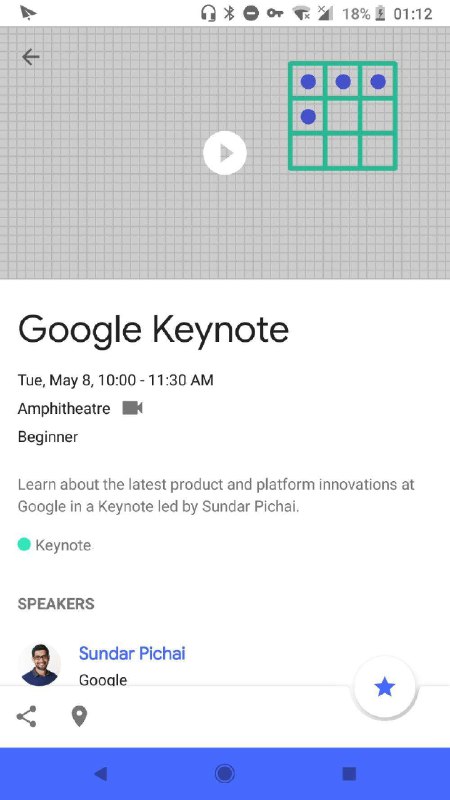 18% 01:12

Google Keynote

Tue, May 8, 10:00 - 11:30 AM

Amphitheatre

Beginner

Learn about the latest product and platform innovations at Google in a Keynote led by Sundar Pichai.

Keynote

SPEAKERS

Sundar Pichai
Google